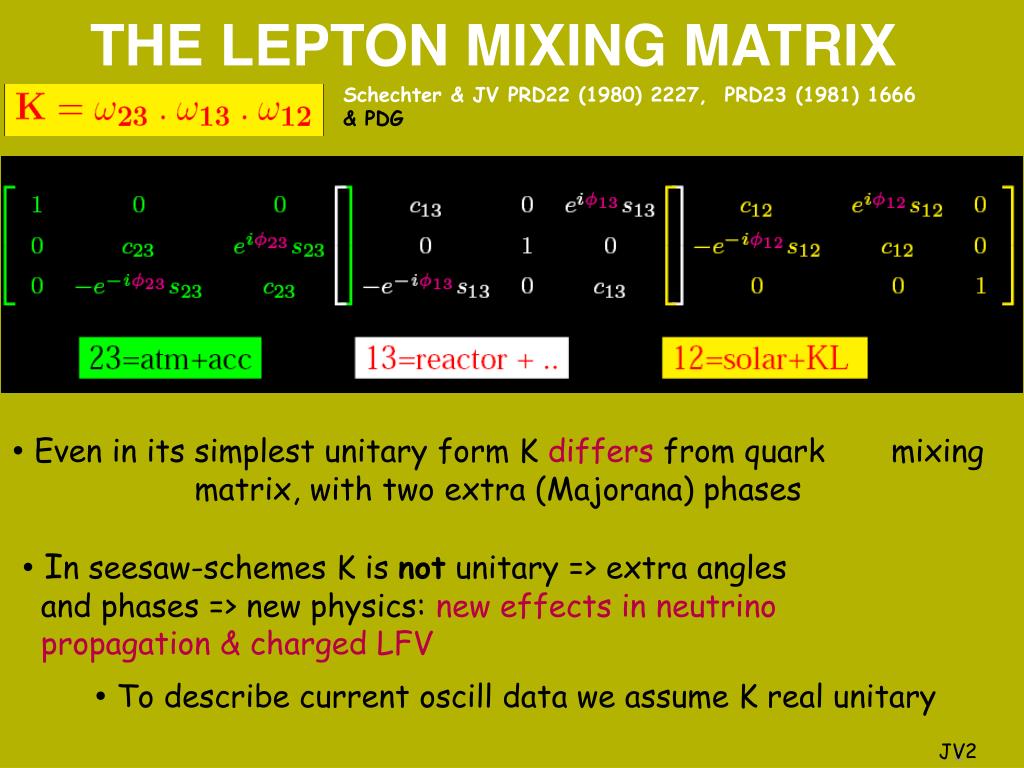 THE LEPTON MIXING MATRIX

$K = \omega_{23} \cdot \omega_{13} \cdot \omega_{12}$

Schechter & JV PRD22 (1980) 2227, PRD23 (1981) 1666 & PDG

$\begin{bmatrix} 1 & 0 & 0 \\ 0 & c_{23} & e^{i\phi_{23}} s_{23} \\ 0 & -e^{-i\phi_{23}} s_{23} & c_{23} \end{bmatrix} \begin{bmatrix} c_{13} & 0 & e^{i\phi_{13}} s_{13} \\ 0 & 1 & 0 \\ -e^{-i\phi_{13}} s_{13} & 0 & c_{13} \end{bmatrix} \begin{bmatrix} c_{12} & e^{i\phi_{12}} s_{12} & 0 \\ -e^{-i\phi_{12}} s_{12} & c_{12} & 0 \\ 0 & 0 & 1 \end{bmatrix}$

23=atm+acc

13=reactor + ..

12=solar+KL

• Even in its simplest unitary form K differs from quark mixing matrix, with two extra (Majorana) phases

• In seesaw-schemes K is not unitary => extra angles and phases => new physics: new effects in neutrino propagation & charged LFV

• To describe current oscill data we assume K real unitary

JV2